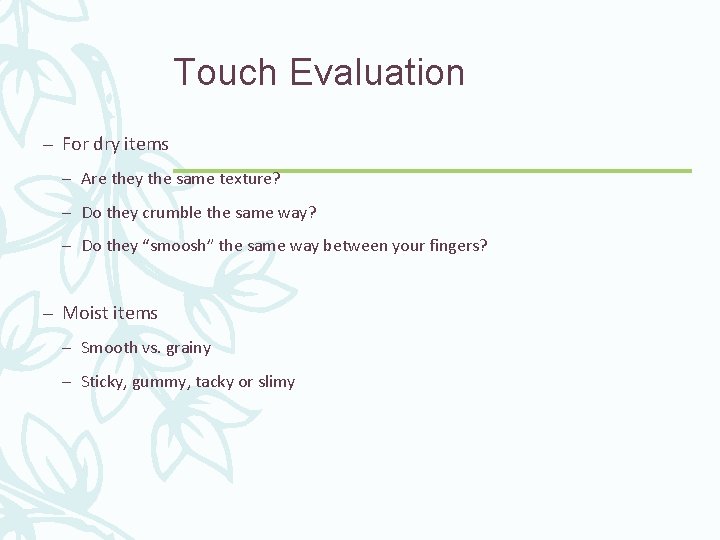 Touch Evaluation

– For dry items

– Are they the same texture?

– Do they crumble the same way?

– Do they “smoosh” the same way between your fingers?

– Moist items

– Smooth vs. grainy

– Sticky, gummy, tacky or slimy